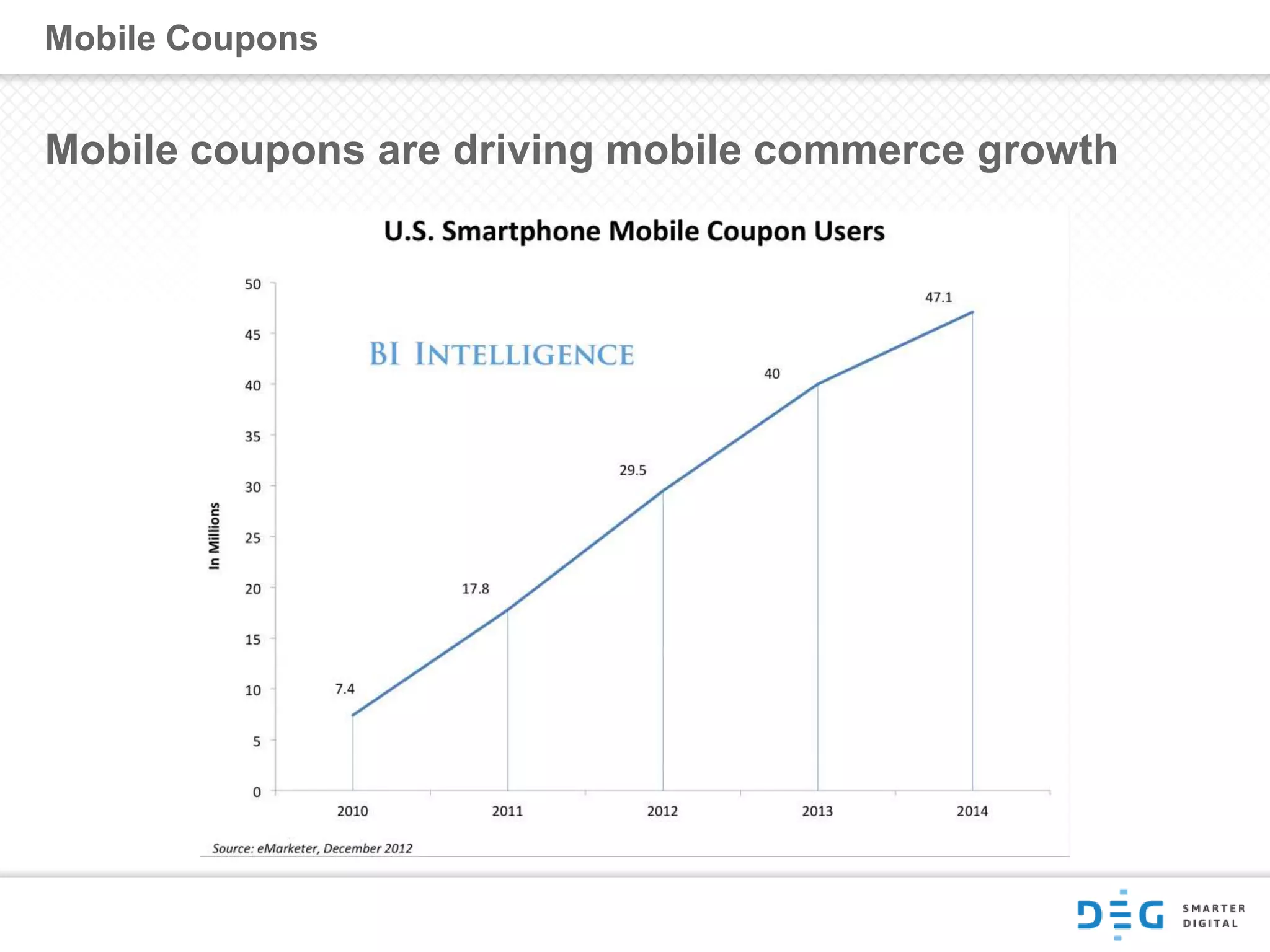 Mobile Coupons

Mobile coupons are driving mobile commerce growth

U.S. Smartphone Mobile Coupon Users

BI INTELLIGENCE

In Millions

50
45
40
35
30
25
20
15
10
5
0

7.4
17.8
29.5
40
47.1

2010
2011
2012
2013
2014

Source: eMarketer, December 2012

DEG SMARTER DIGITAL